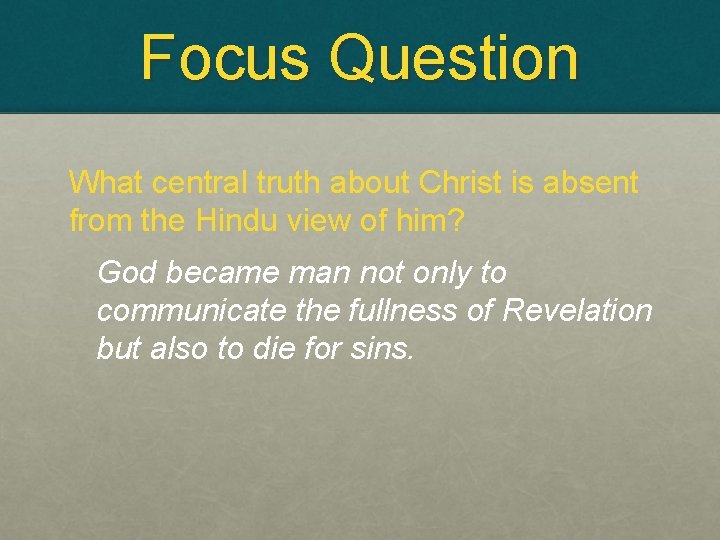 Focus Question

What central truth about Christ is absent from the Hindu view of him?

God became man not only to communicate the fullness of Revelation but also to die for sins.